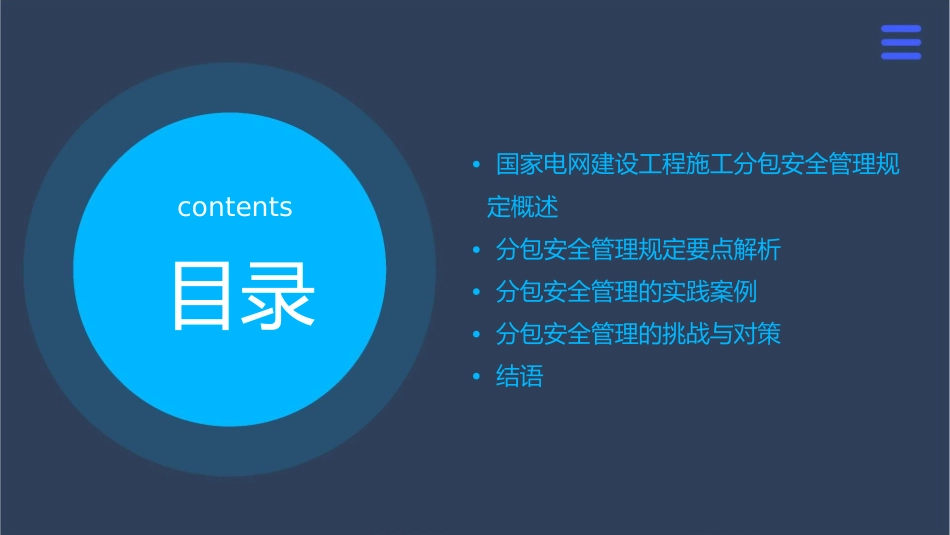 contents

目录

• 国家电网建设工程施工分包安全管理规定概述
• 分包安全管理规定要点解析
• 分包安全管理的实践案例
• 分包安全管理的挑战与对策
• 结语